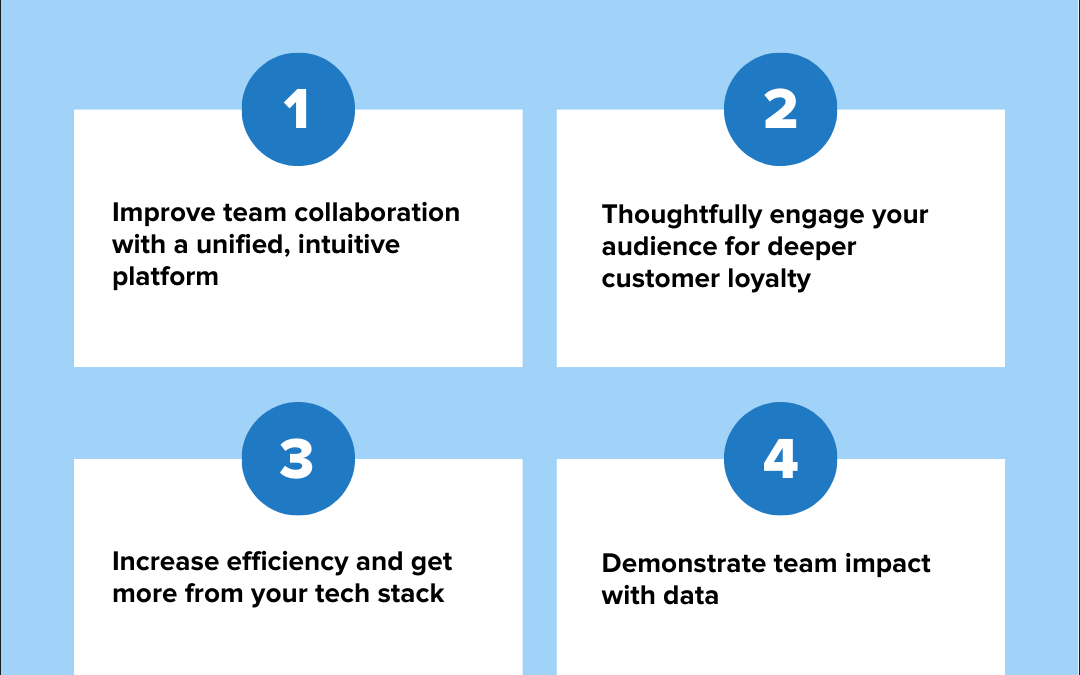 1

Improve team collaboration with a unified, intuitive platform

2

Thoughtfully engage your audience for deeper customer loyalty

3

Increase efficiency and get more from your tech stack

4

Demonstrate team impact with data